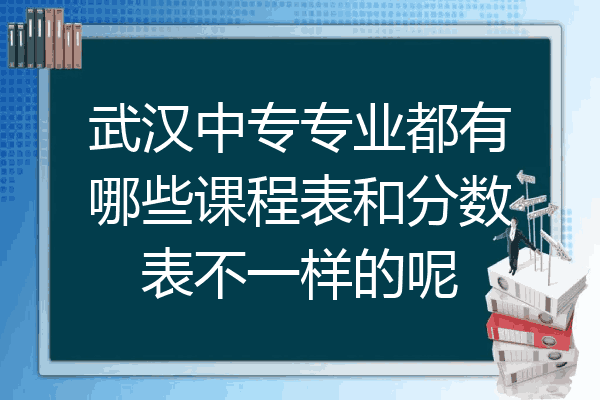 武汉中专专业都有哪些课程表和分数表不一样的呢